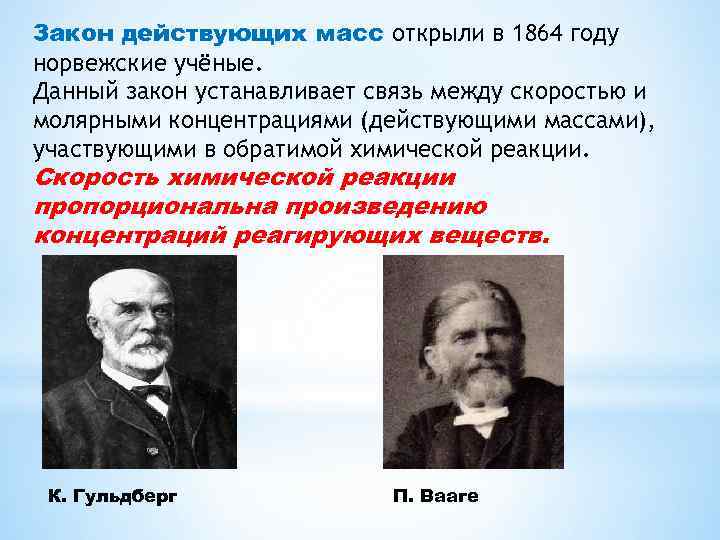 Закон действующих масс открыли в 1864 году норвежские учёные.
Данный закон устанавливает связь между скоростью и молярными концентрациями (действующими массами), участвующими в обратимой химической реакции.
Скорость химической реакции пропорциональна произведению концентраций реагирующих веществ.

К. Гульдберг

П. Вааге